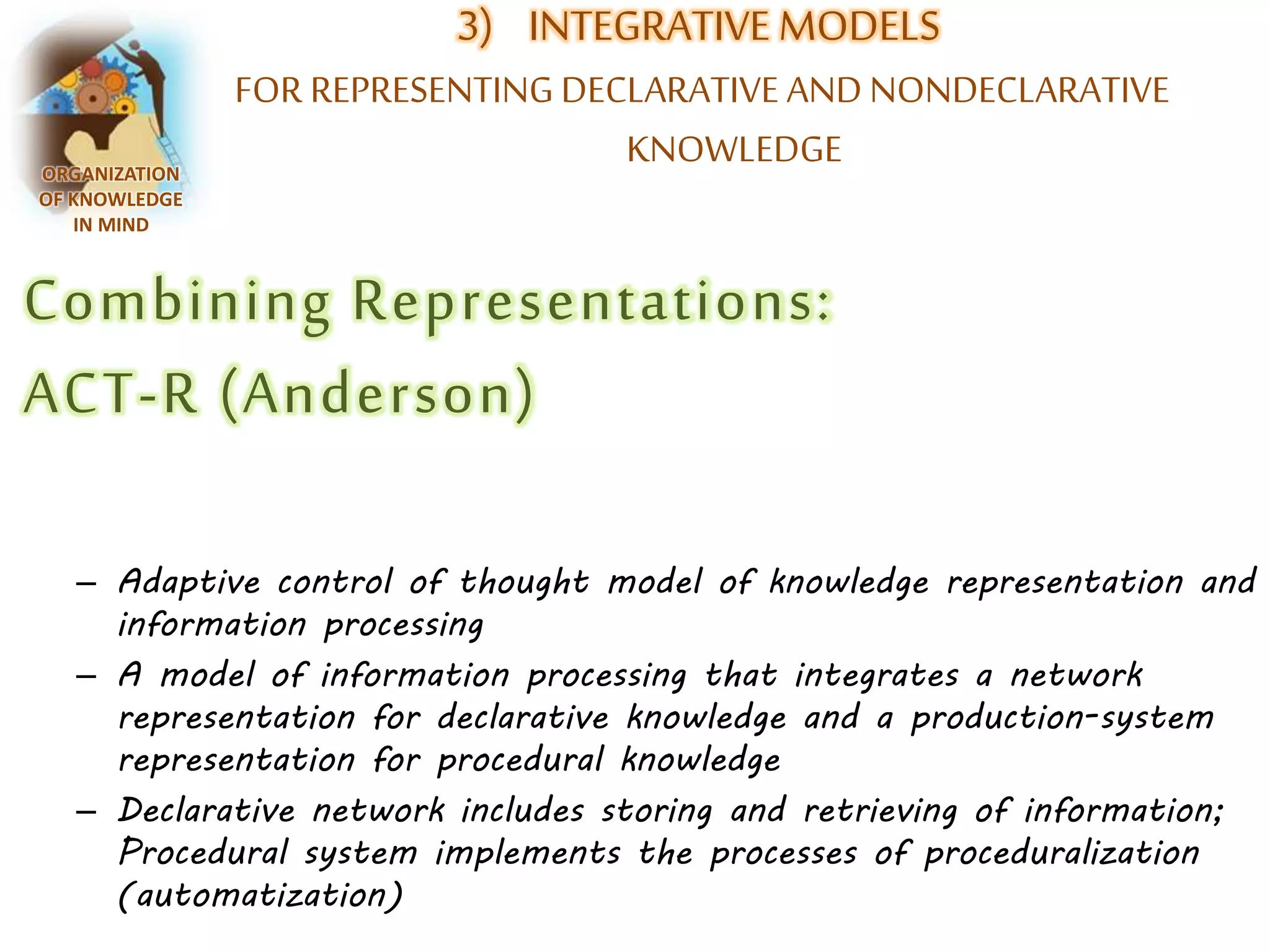 ORGANIZATION OF KNOWLEDGE IN MIND

3) INTEGRATIVE MODELS

FOR REPRESENTING DECLARATIVE AND NONDECLARATIVE KNOWLEDGE

Combining Representations:

ACT-R (Anderson)

– Adaptive control of thought model of knowledge representation and information processing

– A model of information processing that integrates a network representation for declarative knowledge and a production-system representation for procedural knowledge

– Declarative network includes storing and retrieving of information; Procedural system implements the processes of proceduralization (automatization)